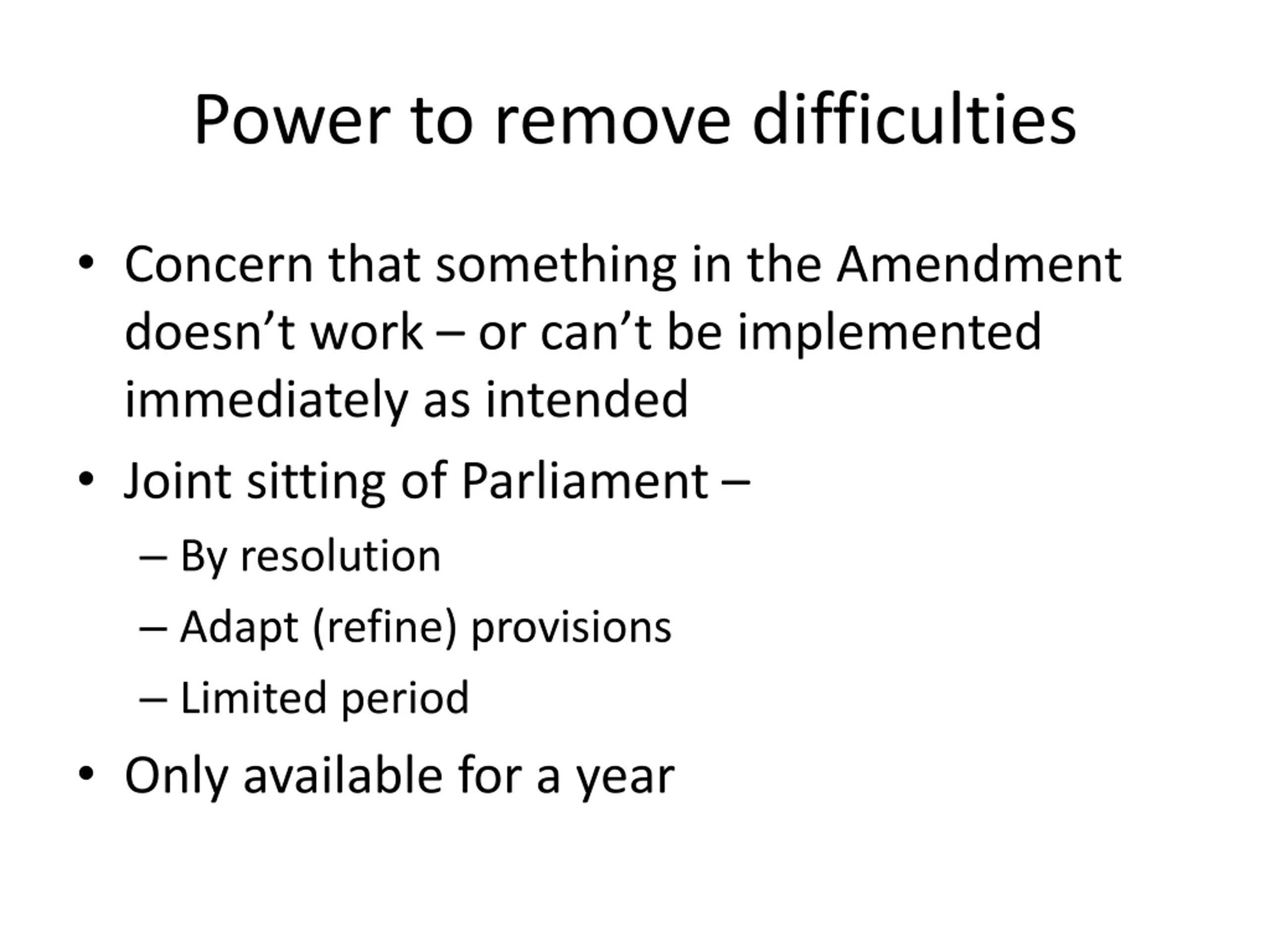 Power to remove difficulties

• Concern that something in the Amendment doesn’t work – or can’t be implemented immediately as intended

• Joint sitting of Parliament –
  – By resolution
  – Adapt (refine) provisions
  – Limited period

• Only available for a year